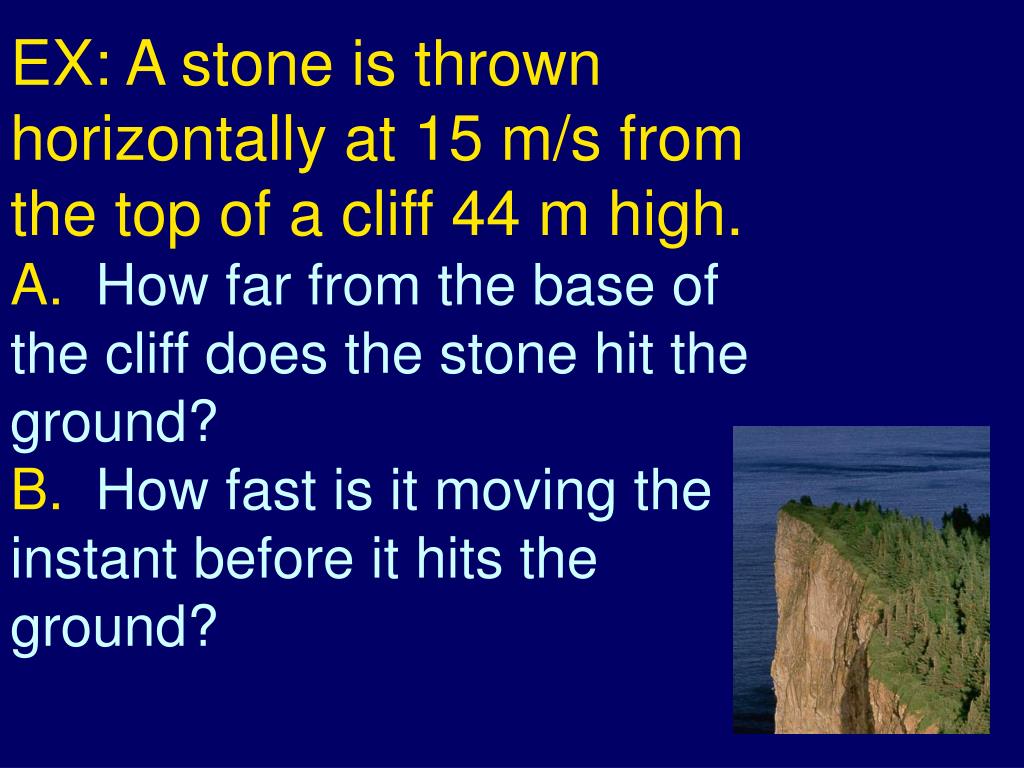 EX: A stone is thrown horizontally at 15 m/s from the top of a cliff 44 m high.

A. How far from the base of the cliff does the stone hit the ground?

B. How fast is it moving the instant before it hits the ground?